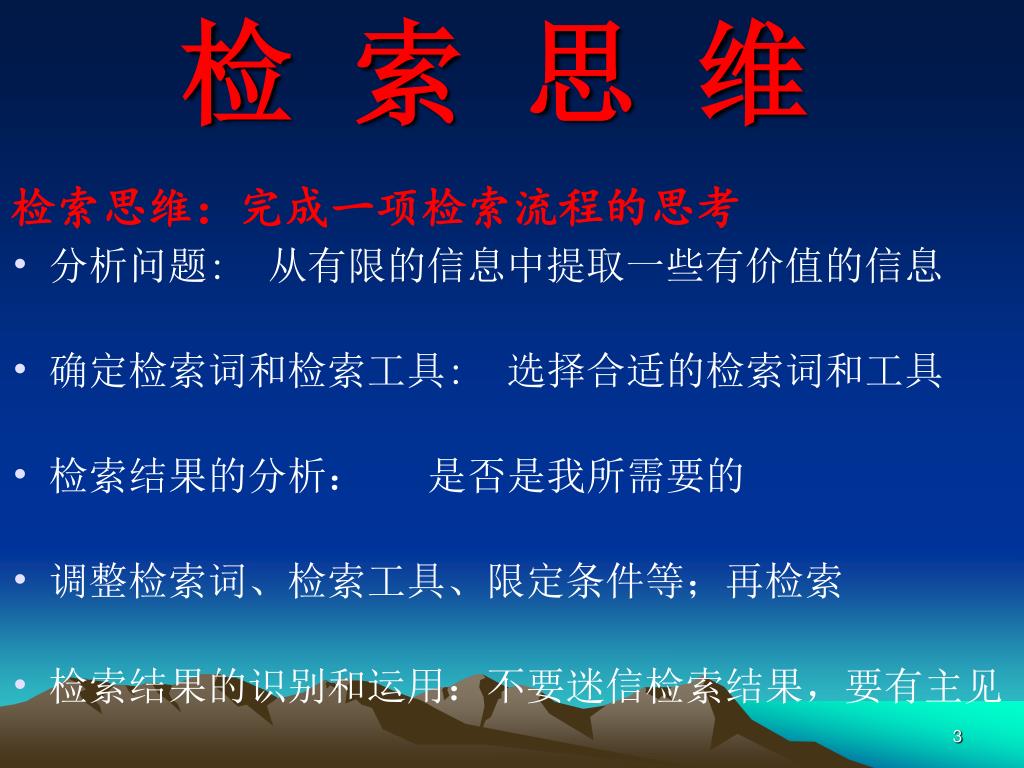 检 索 思 维

检索思维：完成一项检索流程的思考

• 分析问题: 从有限的信息中提取一些有价值的信息

• 确定检索词和检索工具: 选择合适的检索词和工具

• 检索结果的分析： 是否是我所需要的

• 调整检索词、检索工具、限定条件等；再检索

• 检索结果的识别和运用：不要迷信检索结果，要有主见

3